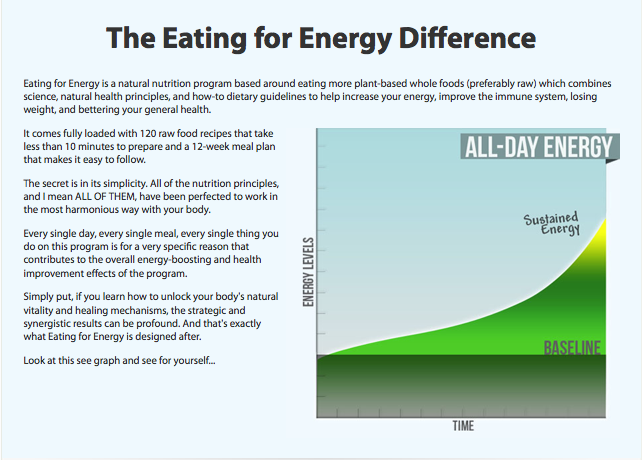 The Eating for Energy Difference

Eating for Energy is a natural nutrition program based around eating more plant-based whole foods (preferably raw) which combines science, natural health principles, and how-to dietary guidelines to help increase your energy, improve the immune system, losing weight, and bettering your general health.

It comes fully loaded with 120 raw food recipes that take less than 10 minutes to prepare and a 12-week meal plan that makes it easy to follow.

The secret is in its simplicity. All of the nutrition principles, and I mean ALL OF THEM, have been perfected to work in the most harmonious way with your body.

Every single day, every single meal, every single thing you do on this program is for a very specific reason that contributes to the overall energy-boosting and health improvement effects of the program.

Simply put, if you learn how to unlock your body's natural vitality and healing mechanisms, the strategic and synergistic results can be profound. And that's exactly what Eating for Energy is designed after.

Look at this see graph and see for yourself...

ALL-DAY ENERGY

Sustained Energy

ENERGY LEVELS

BASELINE

TIME